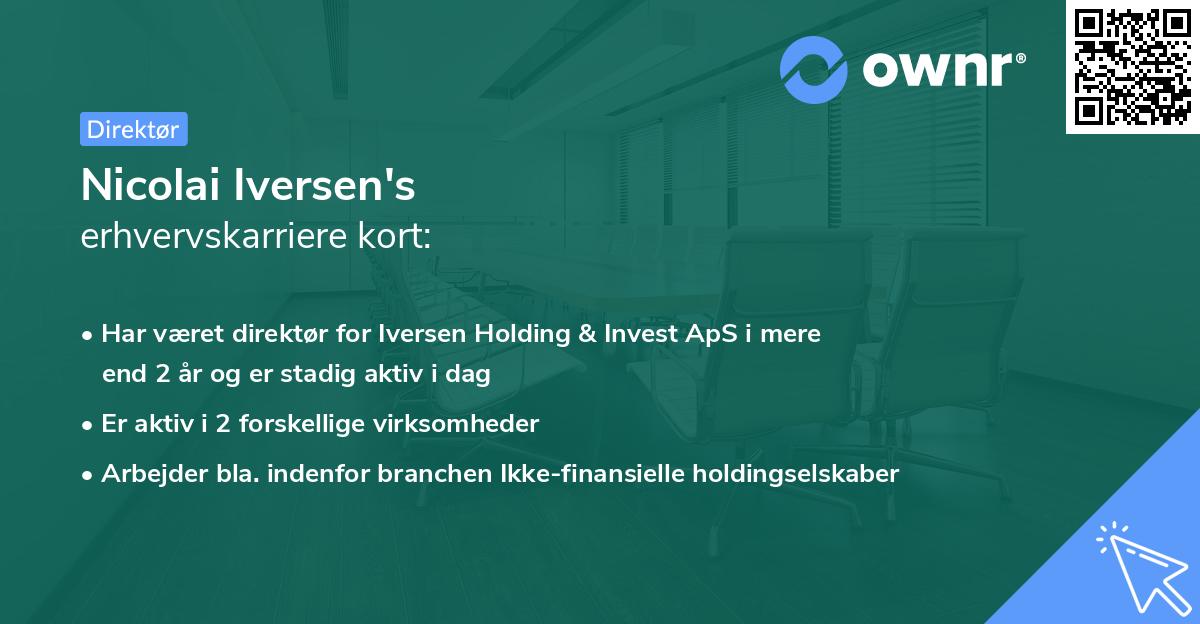 ownr®

Direktør

Nicolai Iversen's
erhvervskarriere kort:

• Har været direktør for Iversen Holding & Invest ApS i mere end 2 år og er stadig aktiv i dag
• Er aktiv i 2 forskellige virksomheder
• Arbejder bla. indenfor branchen Ikke-finansielle holdingselskaber